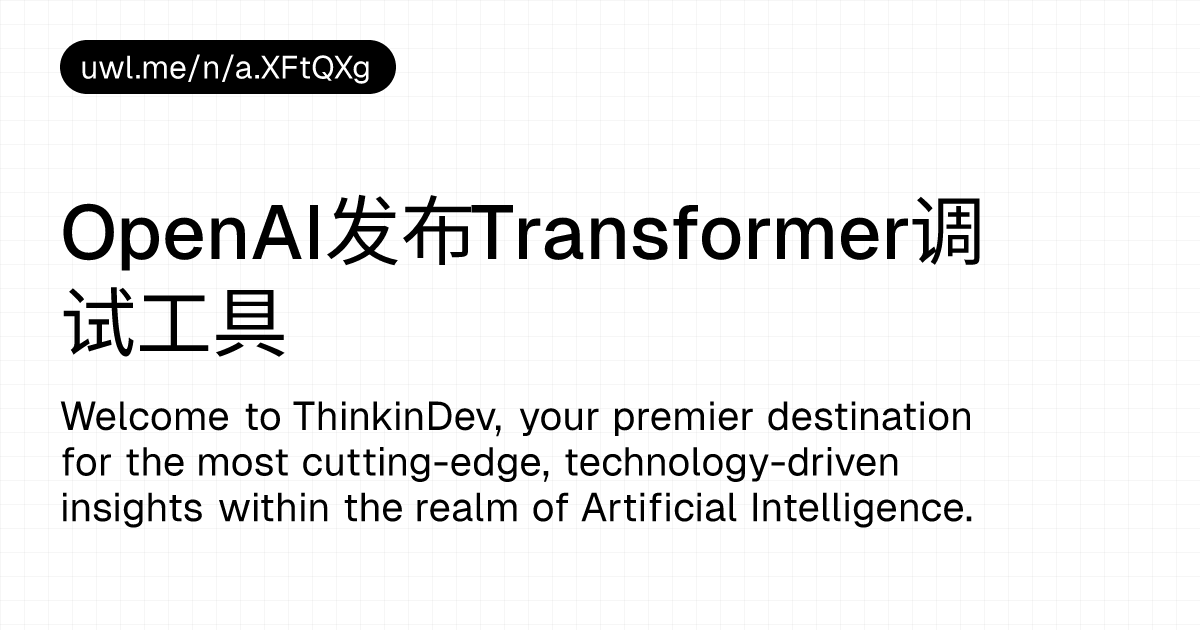 uwl.me/n/a.XFtQXg

OpenAI发布Transformer调试工具

Welcome to ThinkinDev, your premier destination for the most cutting-edge, technology-driven insights within the realm of Artificial Intelligence.